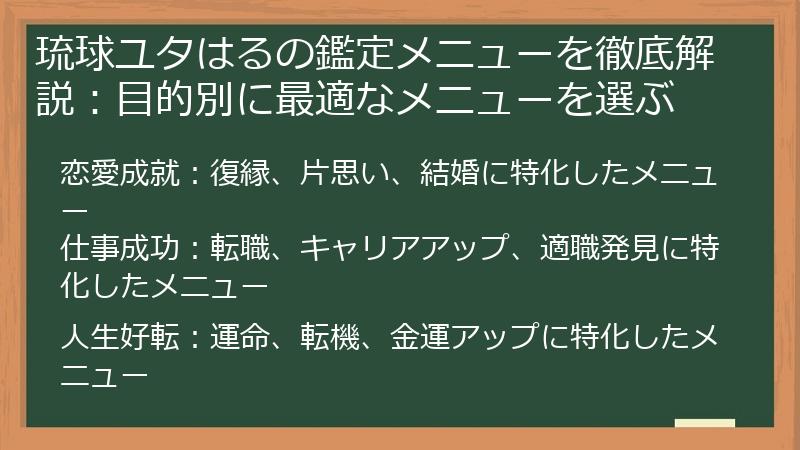 琉球ユタはるの鑑定メニューを徹底解説：目的別に最適なメニューを選ぶ

恋愛成就：復縁、片思い、結婚に特化したメニュー

仕事成功：転職、キャリアアップ、適職発見に特化したメニュー

人生好転：運命、転機、金運アップに特化したメニュー